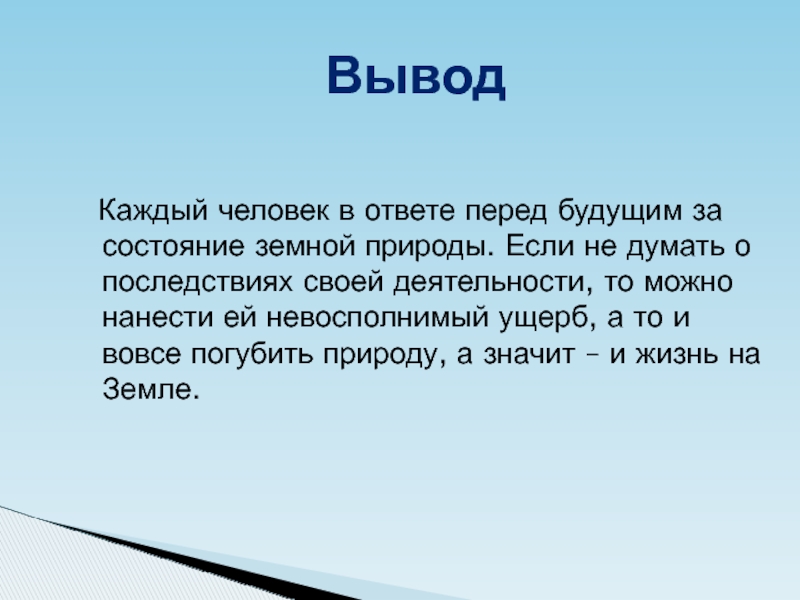 Вывод

Каждый человек в ответе перед будущим за состояние земной природы. Если не думать о последствиях своей деятельности, то можно нанести ей невосполнимый ущерб, а то и вовсе погубить природу, а значит – и жизнь на Земле.